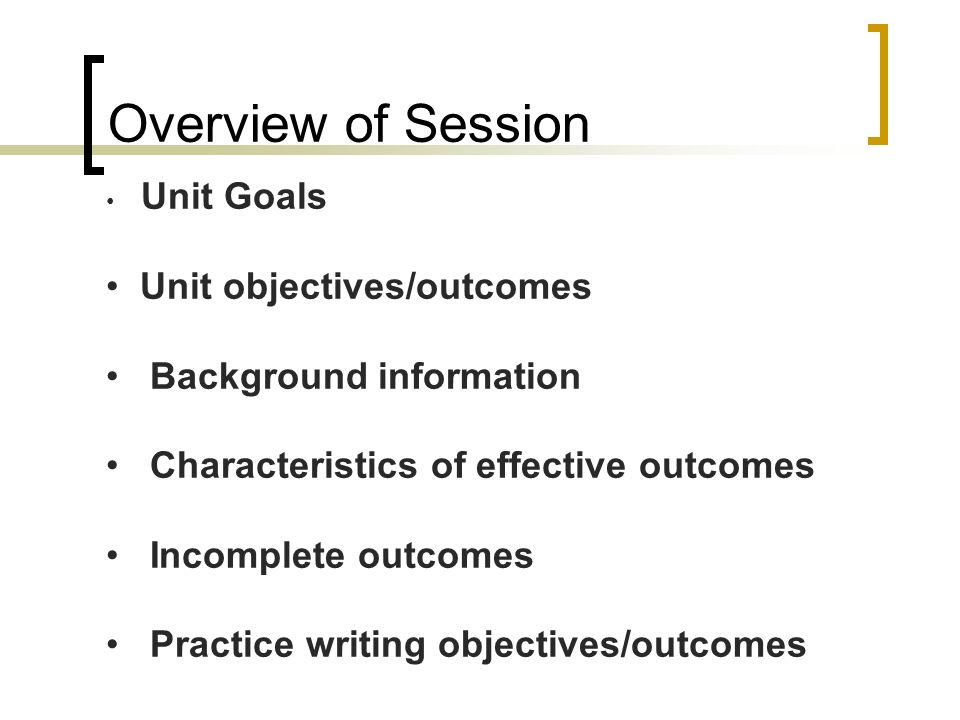 Overview of Session

• Unit Goals

• Unit objectives/outcomes

• Background information

• Characteristics of effective outcomes

• Incomplete outcomes

• Practice writing objectives/outcomes